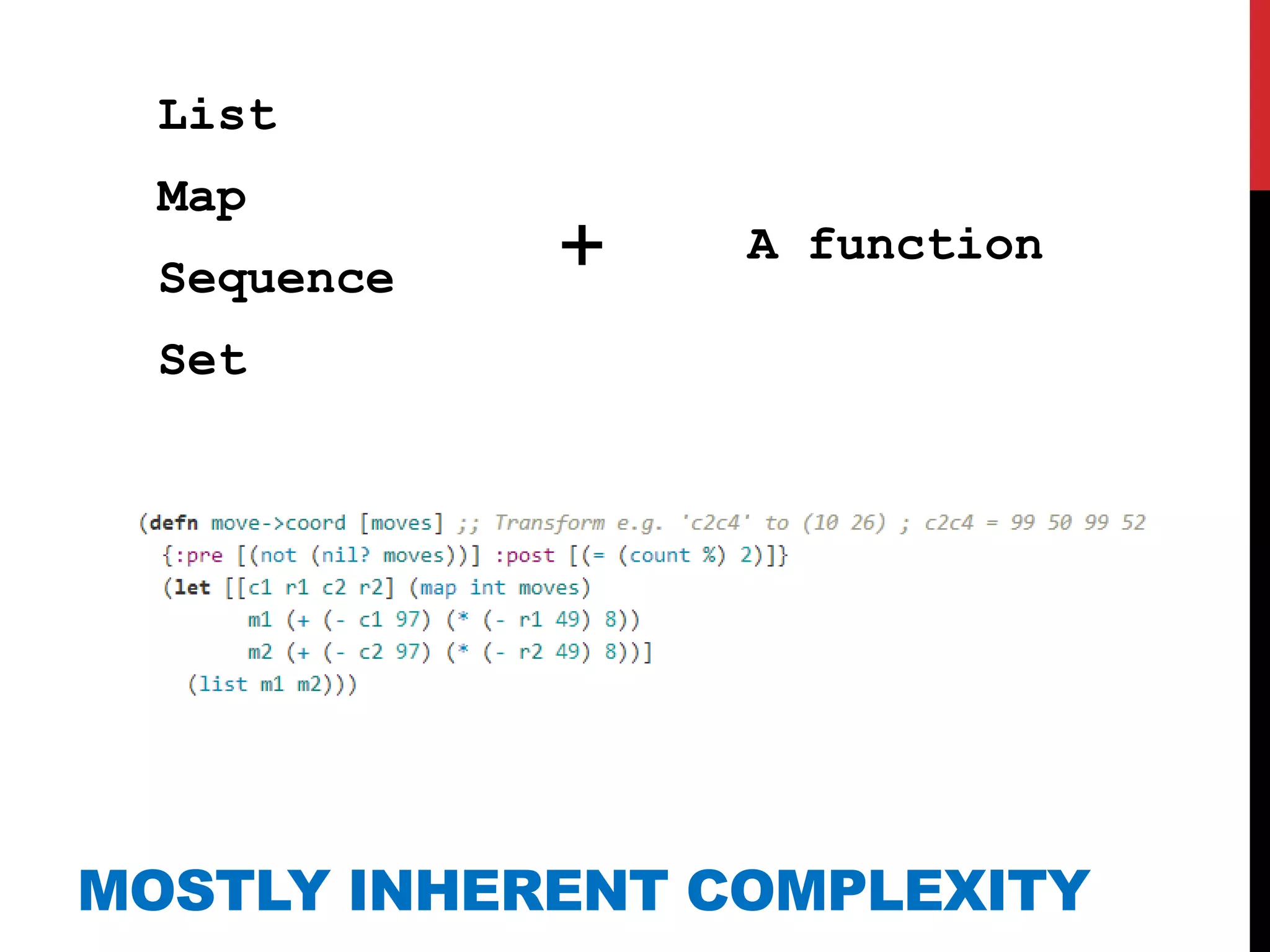 List

Map

Sequence

Set

+

A function

(defn move->coord [moves] ;; Transform e.g. 'c2c4' to (10 26) ; c2c4 = 99 50 99 52
  {:pre [(not (nil? moves))] :post [(= (count %) 2)]}
  (let [[c1 r1 c2 r2] (map int moves)
        m1 (+ (- c1 97) (* (- r1 49) 8))
        m2 (+ (- c2 97) (* (- r2 49) 8))]
    (list m1 m2)))

MOSTLY INHERENT COMPLEXITY